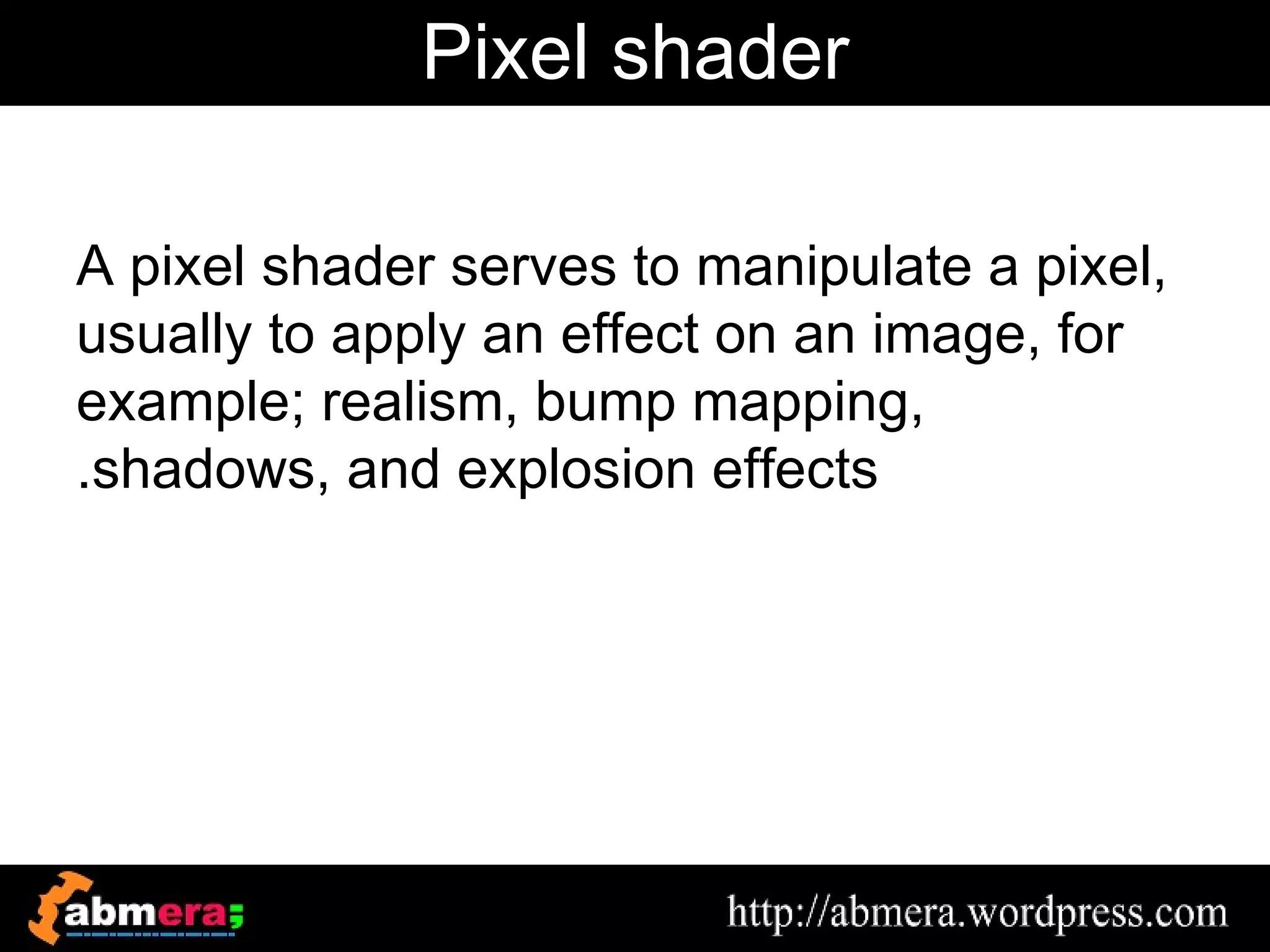 Pixel shader

A pixel shader serves to manipulate a pixel, usually to apply an effect on an image, for example; realism, bump mapping, .shadows, and explosion effects

abmera;

http://abmera.wordpress.com